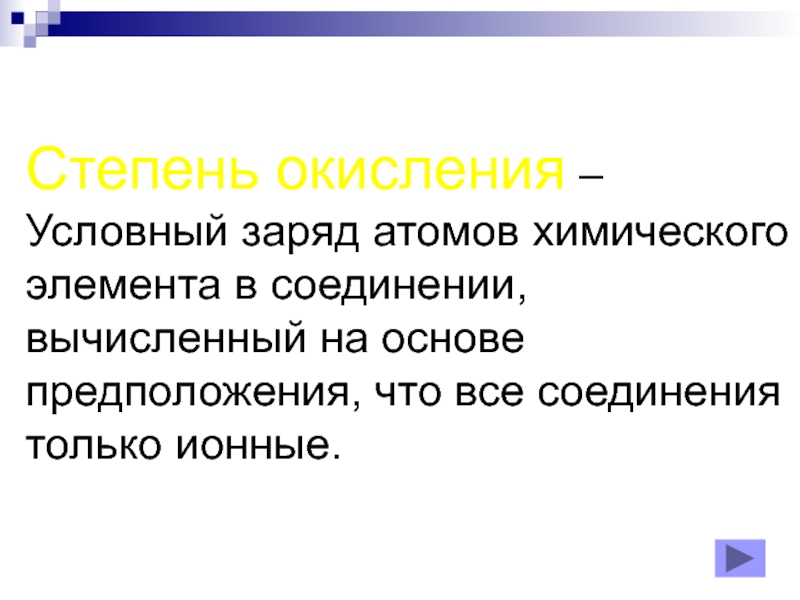 Степень окисления – Условный заряд атомов химического элемента в соединении, вычисленный на основе предположения, что все соединения только ионные.